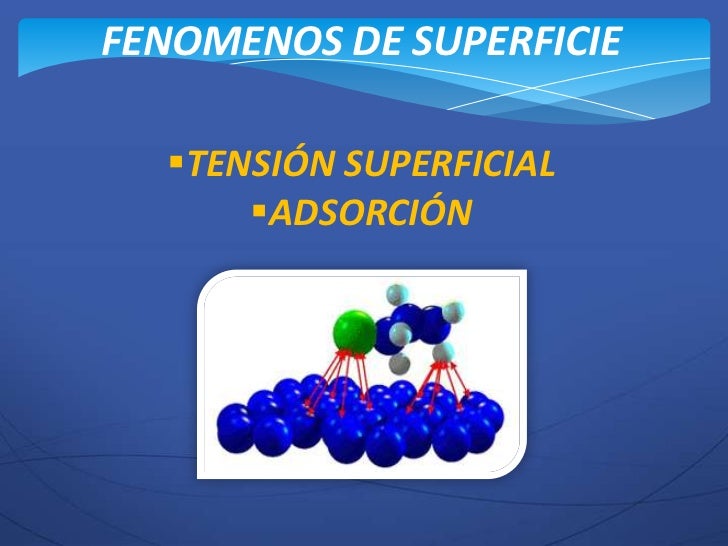 FENOMENOS DE SUPERFICIE

▪TENSIÓN SUPERFICIAL
▪ADSORCIÓN